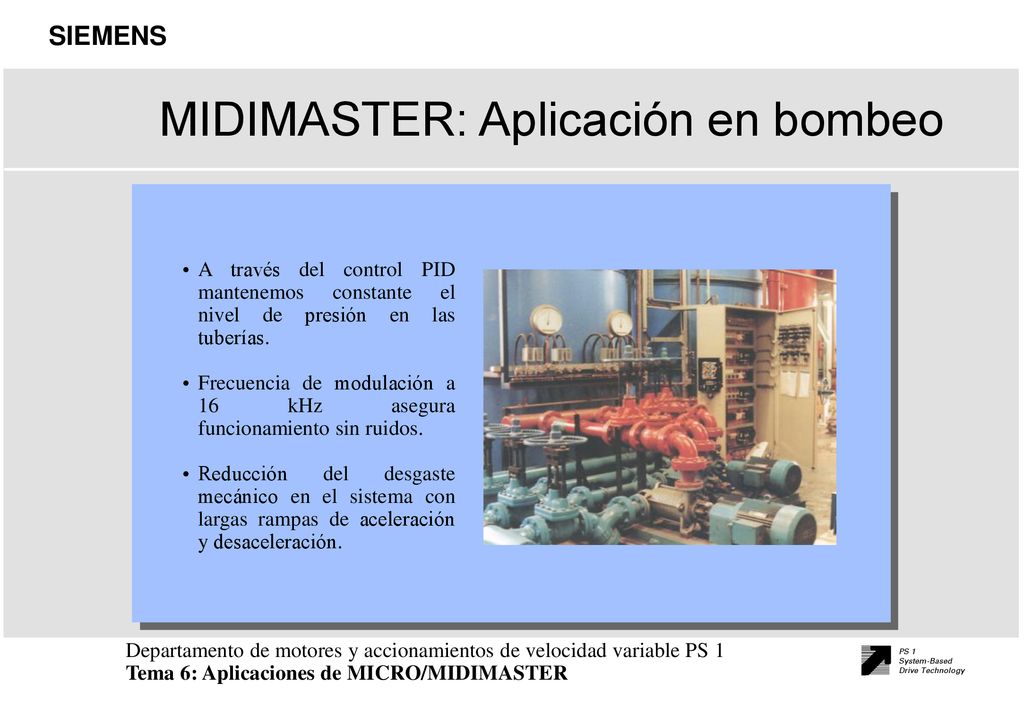 SIEMENS

MIDIMASTER: Aplicación en bombeo

• A través del control PID mantenemos constante el nivel de presión en las tuberías.

• Frecuencia de modulación a 16 kHz asegura funcionamiento sin ruidos.

• Reducción del desgaste mecánico en el sistema con largas rampas de aceleración y desaceleración.

Departamento de motores y accionamientos de velocidad variable PS 1
Tema 6: Aplicaciones de MICRO/MIDIMASTER

PS 1
System-Based
Drive Technology